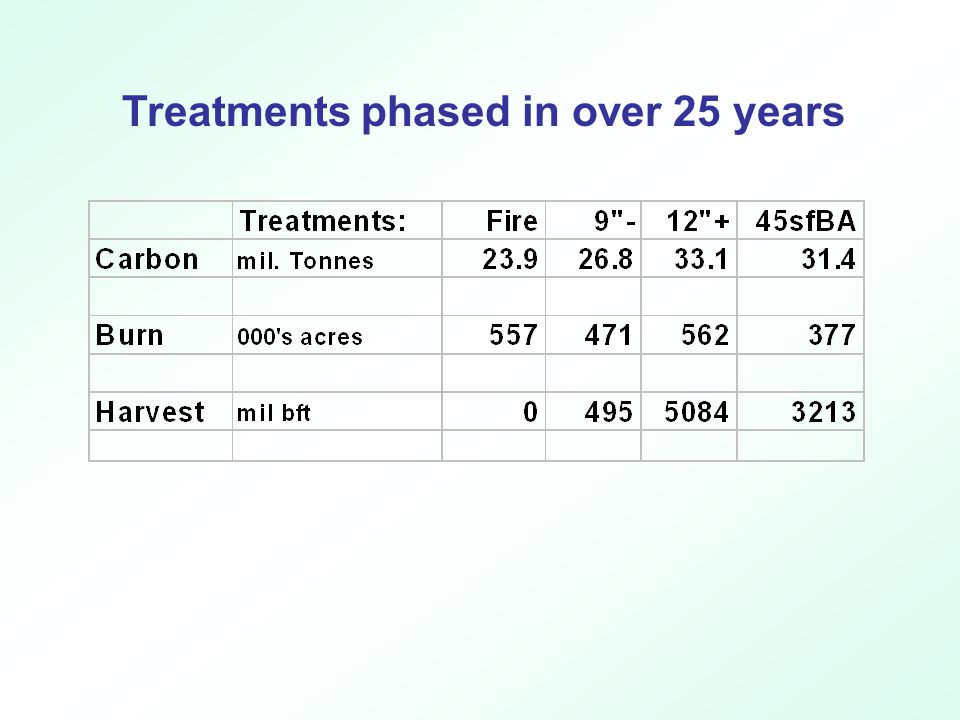 Treatments phased in over 25 years

| | Treatments: | Fire | 9"- | 12"+ | 45sfBA |
|---|---|---|---|---|---|
| Carbon | mil. Tonnes | 23.9 | 26.8 | 33.1 | 31.4 |
| | | | | | |
| Burn | 000's acres | 557 | 471 | 562 | 377 |
| | | | | | |
| Harvest | mil bft | 0 | 495 | 5084 | 3213 |
| | | | | | |